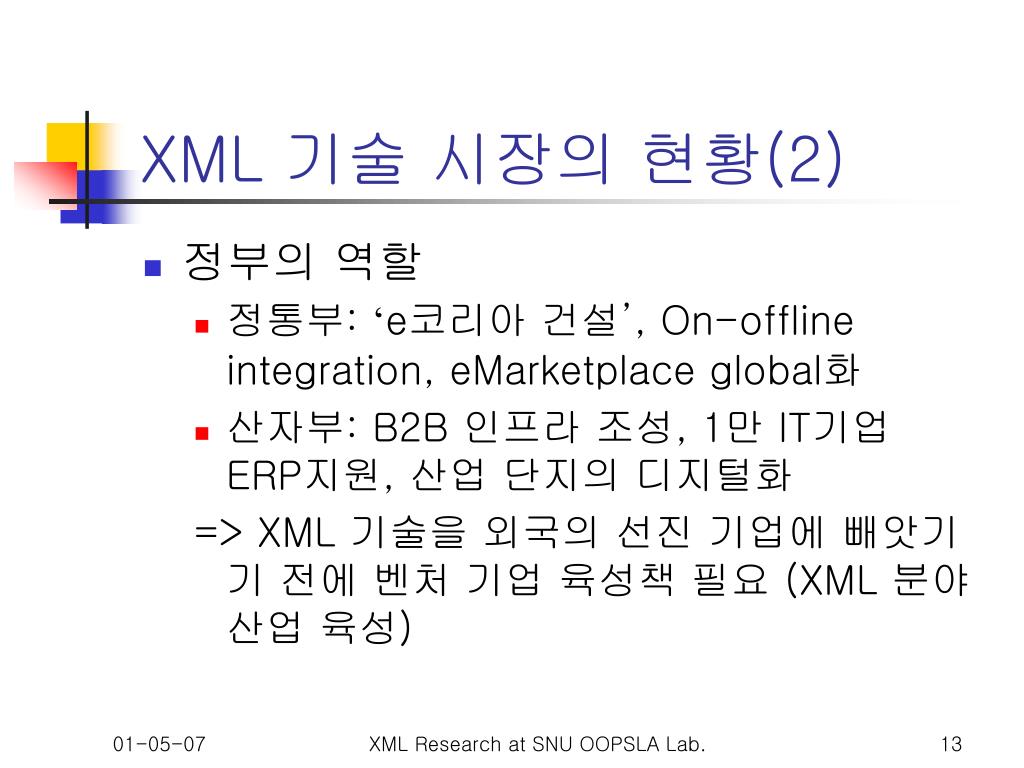 XML 기술 시장의 현황(2)

정부의 역할

정통부: ‘e코리아 건설’, On-offline integration, eMarketplace global화

산자부: B2B 인프라 조성, 1만 IT기업 ERP지원, 산업 단지의 디지털화

=> XML 기술을 외국의 선진 기업에 빼앗기기 전에 벤처 기업 육성책 필요 (XML 분야 산업 육성)

01-05-07 XML Research at SNU OOPSLA Lab. 13